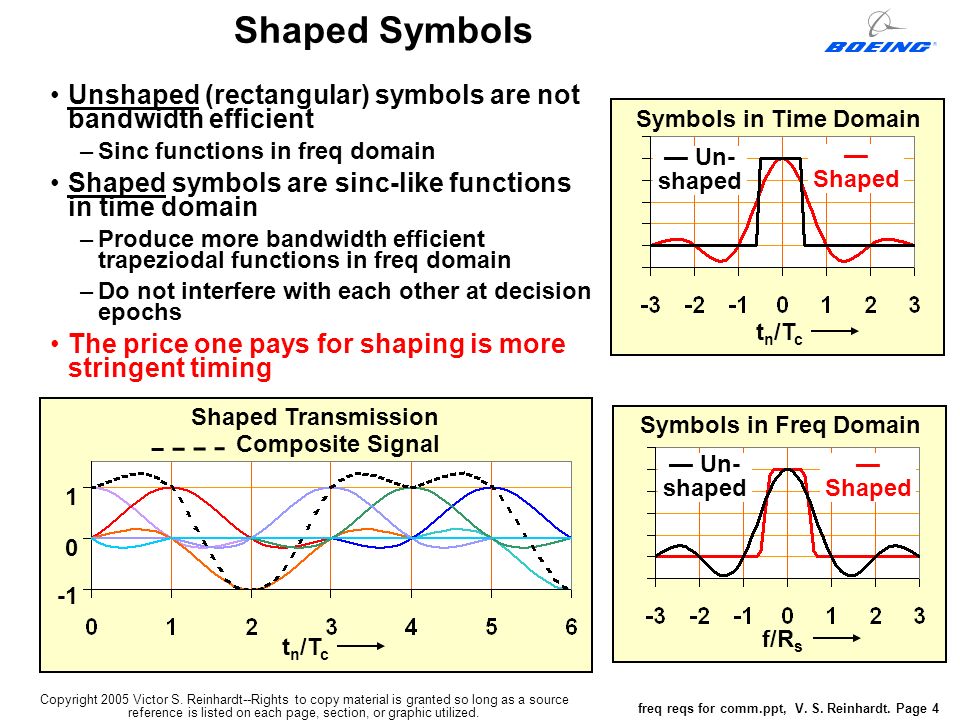 Shaped Symbols

BOEING

• Unshaped (rectangular) symbols are not bandwidth efficient
– Sinc functions in freq domain
• Shaped symbols are sinc-like functions in time domain
– Produce more bandwidth efficient trapeziodal functions in freq domain
– Do not interfere with each other at decision epochs
• The price one pays for shaping is more stringent timing

Symbols in Time Domain
— Un-shaped
— Shaped
-3 -2 -1 0 1 2 3
$t_n/T_c$

Shaped Transmission
– – – – Composite Signal
1
0
-1
0 1 2 3 4 5 6
$t_n/T_c$

Symbols in Freq Domain
— Un-shaped
— Shaped
-3 -2 -1 0 1 2 3
$f/R_s$

Copyright 2005 Victor S. Reinhardt--Rights to copy material is granted so long as a source reference is listed on each page, section, or graphic utilized.

freq reqs for comm.ppt, V. S. Reinhardt. Page 4